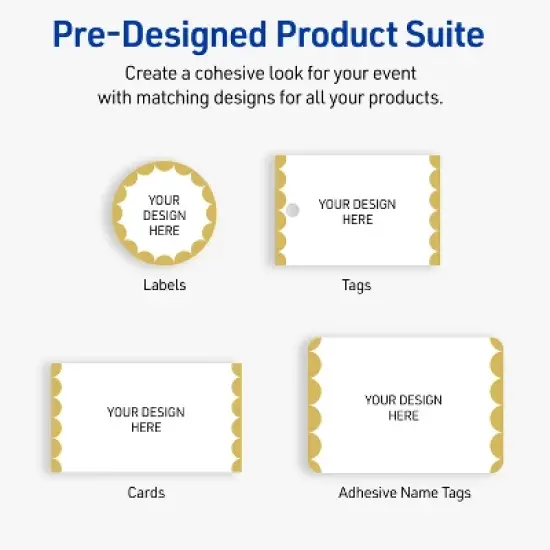 Pre-Designed Product Suite

Create a cohesive look for your event with matching designs for all your products.

YOUR DESIGN HERE

Labels

YOUR DESIGN HERE

Tags

YOUR DESIGN HERE

Cards

YOUR DESIGN HERE

Adhesive Name Tags